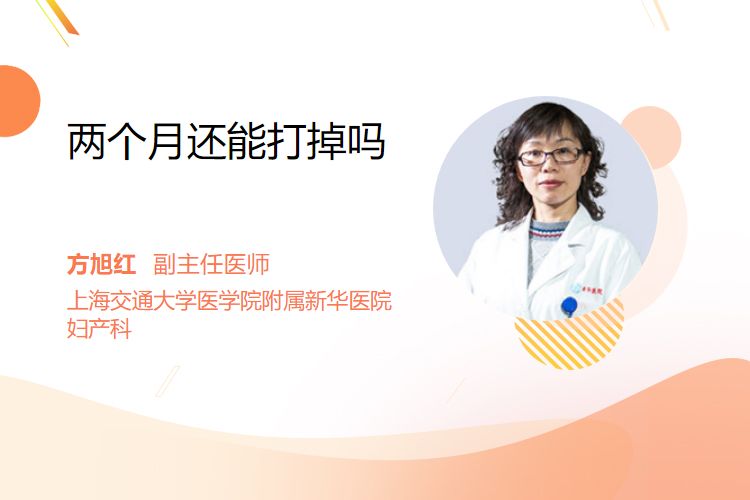 两个月还能打掉吗

方旭红 副主任医师
上海交通大学医学院附属新华医院
妇产科